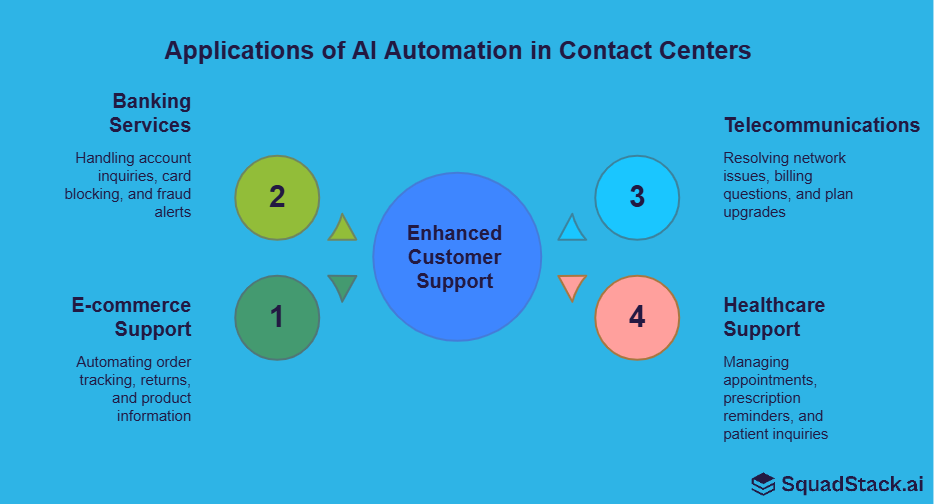 Applications of AI Automation in Contact Centers

Banking Services

Handling account inquiries, card blocking, and fraud alerts

2

E-commerce Support

Automating order tracking, returns, and product information

1

Enhanced Customer Support

Telecommunications

Resolving network issues, billing questions, and plan upgrades

3

Healthcare Support

Managing appointments, prescription reminders, and patient inquiries

4

SquadStack.ai